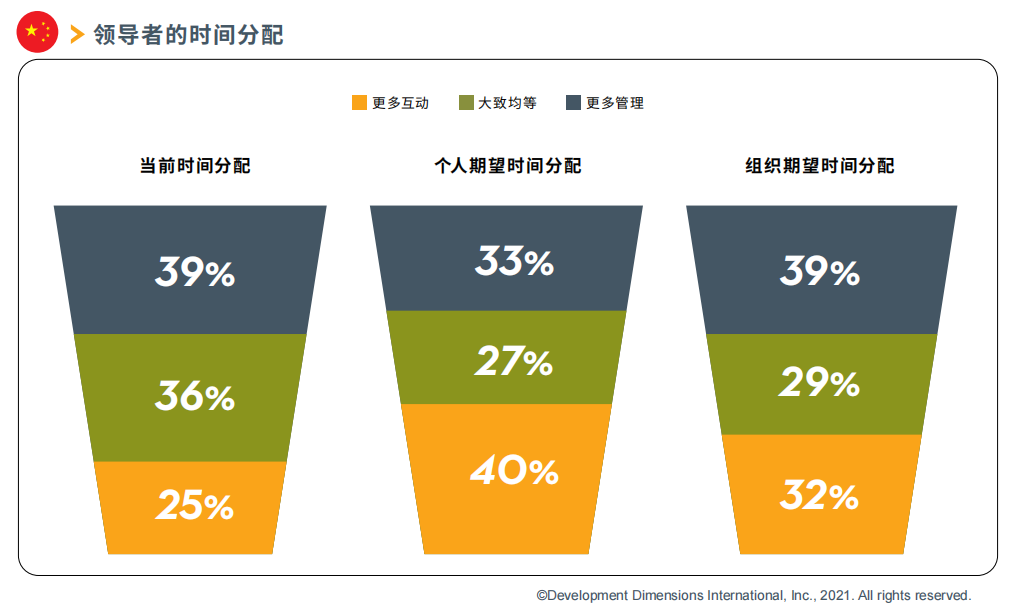 领导者的时间分配

更多互动 大致均等 更多管理

当前时间分配

39%

36%

25%

个人期望时间分配

33%

27%

40%

组织期望时间分配

39%

29%

32%

©Development Dimensions International, Inc., 2021. All rights reserved.